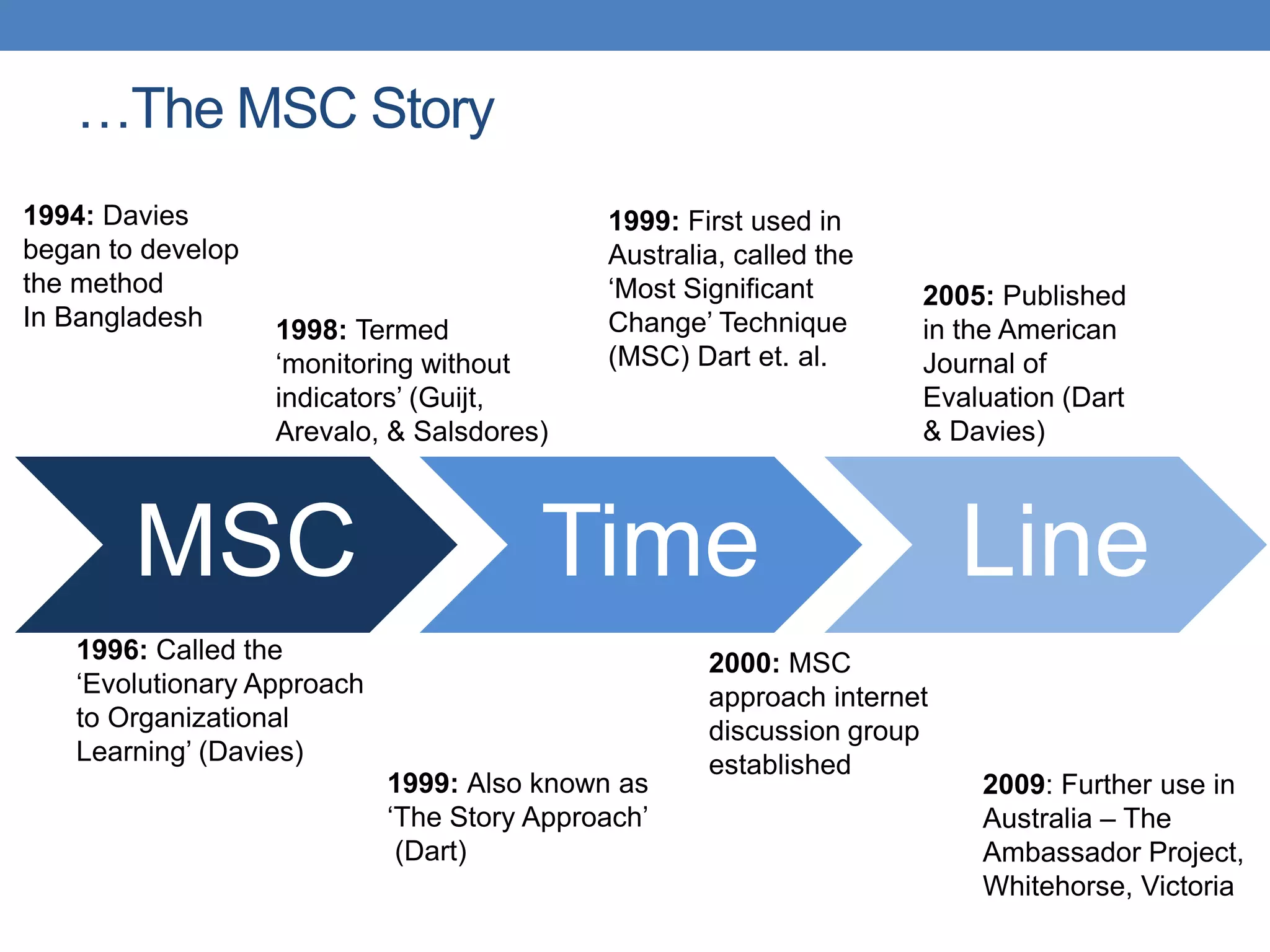 …The MSC Story

1994: Davies began to develop the method In Bangladesh

1998: Termed ‘monitoring without indicators’ (Guijt, Arevalo, & Salsdores)

1999: First used in Australia, called the ‘Most Significant Change’ Technique (MSC) Dart et. al.

2005: Published in the American Journal of Evaluation (Dart & Davies)

MSC Time Line

1996: Called the ‘Evolutionary Approach to Organizational Learning’ (Davies)

1999: Also known as ‘The Story Approach’ (Dart)

2000: MSC approach internet discussion group established

2009: Further use in Australia – The Ambassador Project, Whitehorse, Victoria